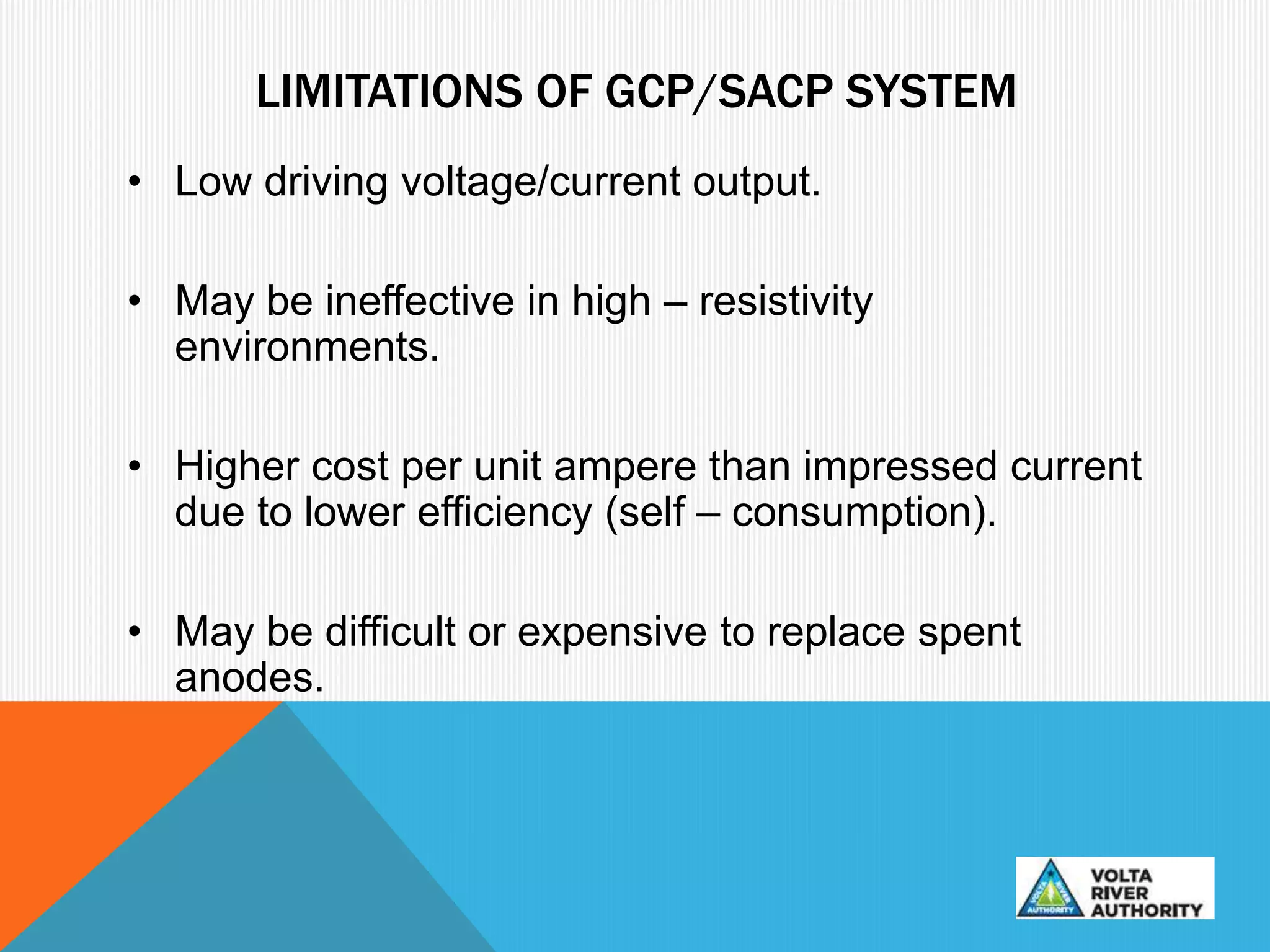 LIMITATIONS OF GCP/SACP SYSTEM

• Low driving voltage/current output.

• May be ineffective in high – resistivity environments.

• Higher cost per unit ampere than impressed current due to lower efficiency (self – consumption).

• May be difficult or expensive to replace spent anodes.

VOLTA RIVER AUTHORITY

VOLTA RIVER AUTHORITY